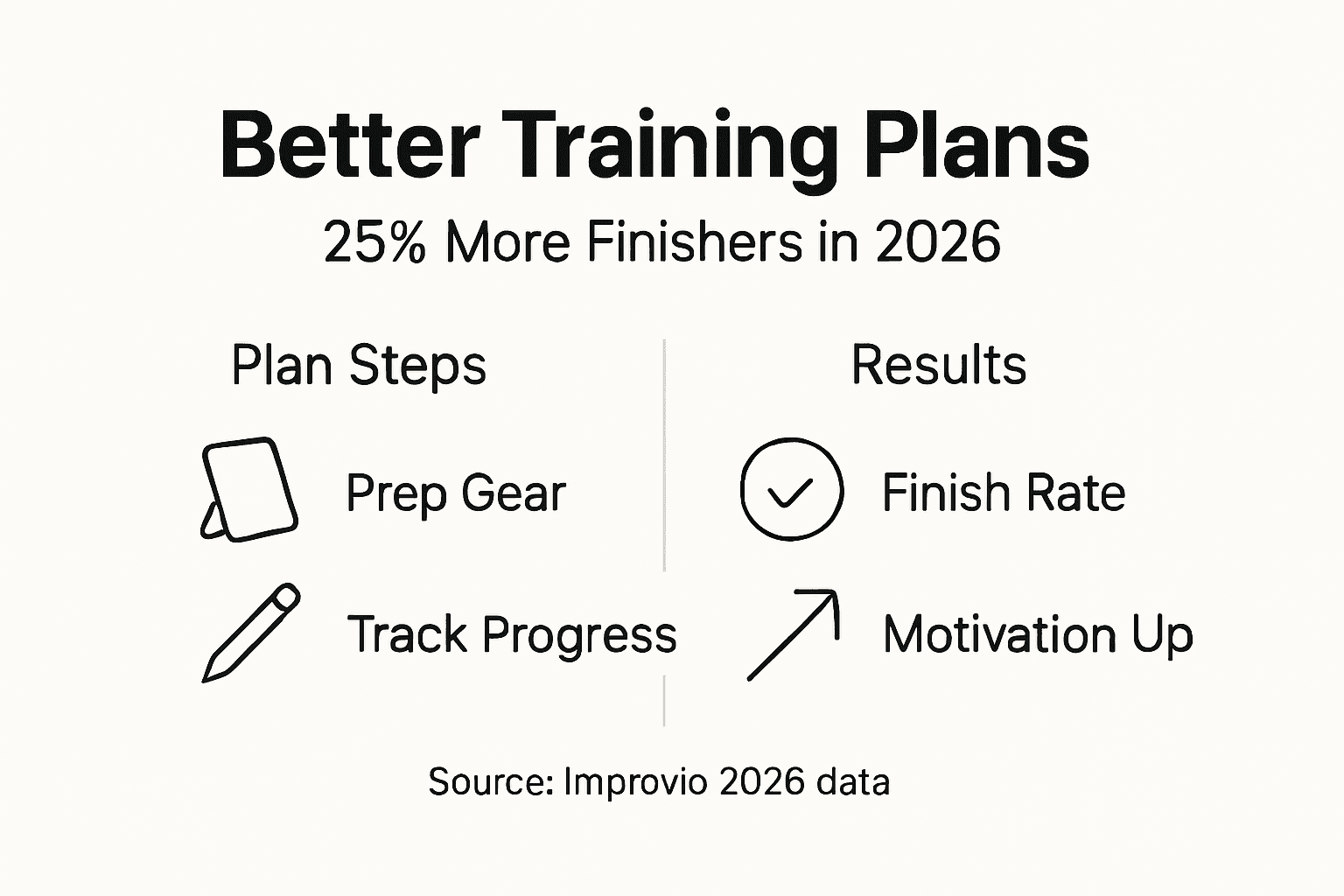 Better Training Plans

25% More Finishers in 2026

Plan Steps

Prep Gear

Track Progress

Results

Finish Rate

Motivation Up

Source: Improvio 2026 data